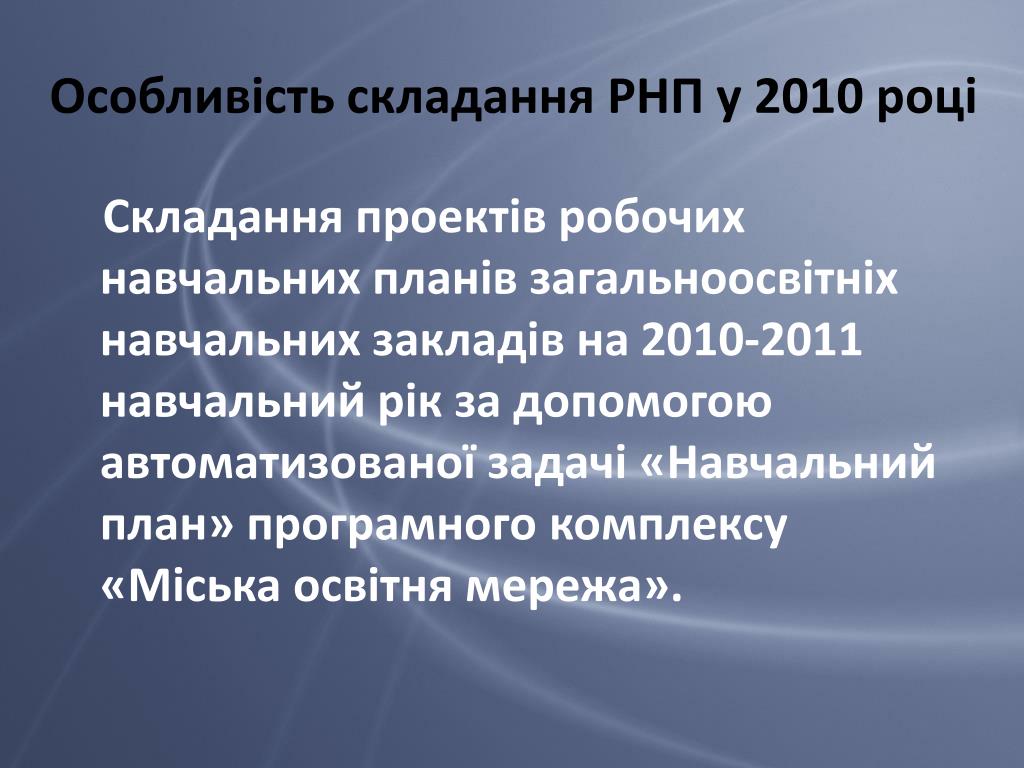 Особливість складання РНП у 2010 році

Складання проектів робочих навчальних планів загальноосвітніх навчальних закладів на 2010-2011 навчальний рік за допомогою автоматизованої задачі «Навчальний план» програмного комплексу «Міська освітня мережа».